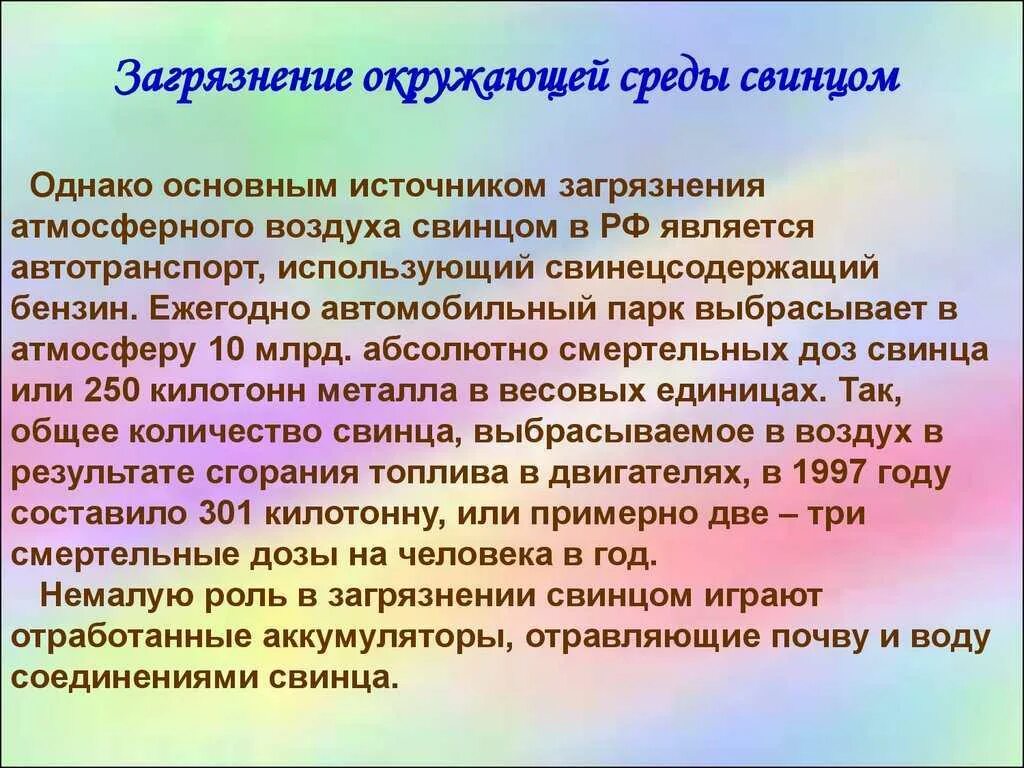 Загрязнение окружающей среды свинцом

Однако основным источником загрязнения атмосферного воздуха свинцом в РФ является автотранспорт, использующий свинецсодержащий бензин. Ежегодно автомобильный парк выбрасывает в атмосферу 10 млрд. абсолютно смертельных доз свинца или 250 килотонн металла в весовых единицах. Так, общее количество свинца, выбрасываемое в воздух в результате сгорания топлива в двигателях, в 1997 году составило 301 килотонну, или примерно две – три смертельные дозы на человека в год.

Немалую роль в загрязнении свинцом играют отработанные аккумуляторы, отравляющие почву и воду соединениями свинца.